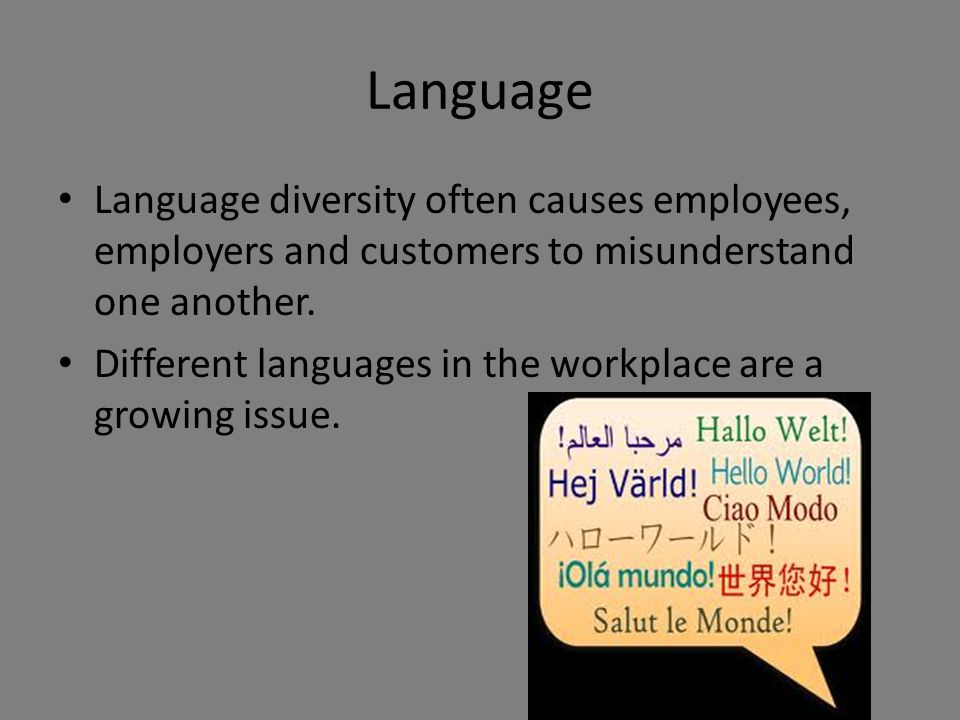 Language

• Language diversity often causes employees, employers and customers to misunderstand one another.

• Different languages in the workplace are a growing issue.

مرحبا العالم! Hallo Welt!
Hej Värld! Hello World!
Ciao Modo
ハローワールド！
¡Olá mundo! 世界您好！
Salut le Monde!